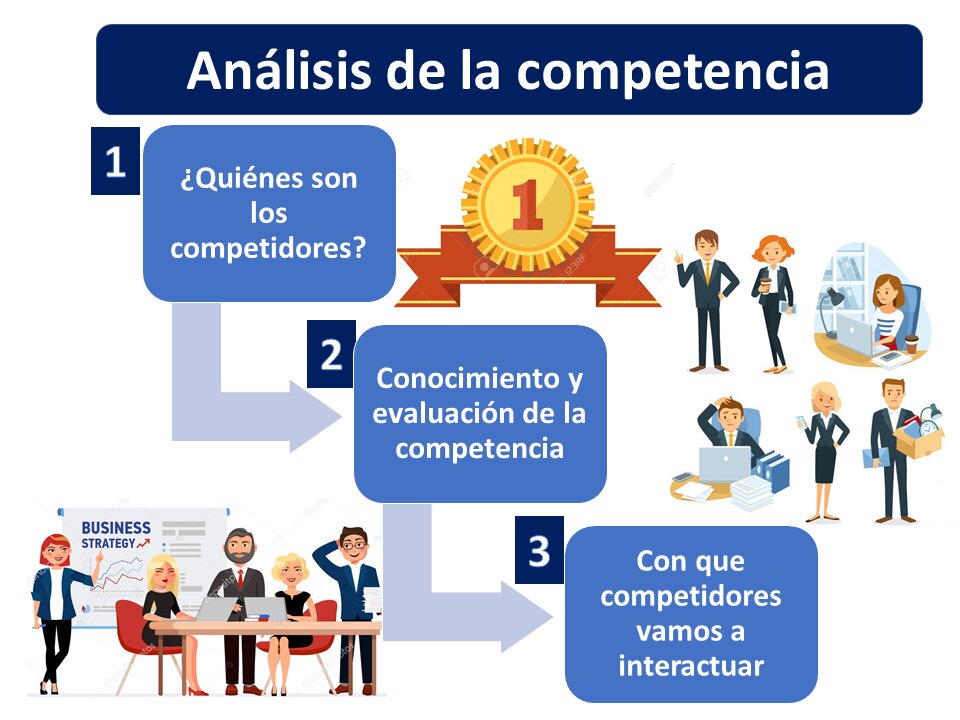 Análisis de la competencia

1

¿Quiénes son los competidores?

1

2

Conocimiento y evaluación de la competencia

3

Con que competidores vamos a interactuar

BUSINESS STRATEGY